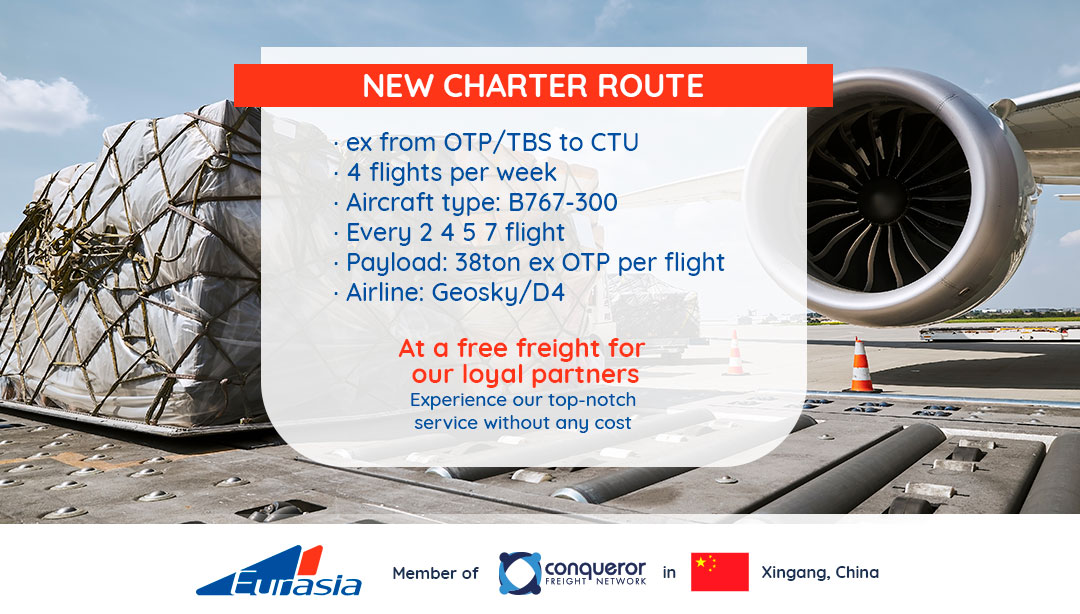 NEW CHARTER ROUTE

· ex from OTP/TBS to CTU
· 4 flights per week
· Aircraft type: B767-300
· Every 2 4 5 7 flight
· Payload: 38ton ex OTP per flight
· Airline: Geosky/D4

At a free freight for our loyal partners
Experience our top-notch service without any cost

Eurasia Member of conqueror FREIGHT NETWORK in Xingang, China